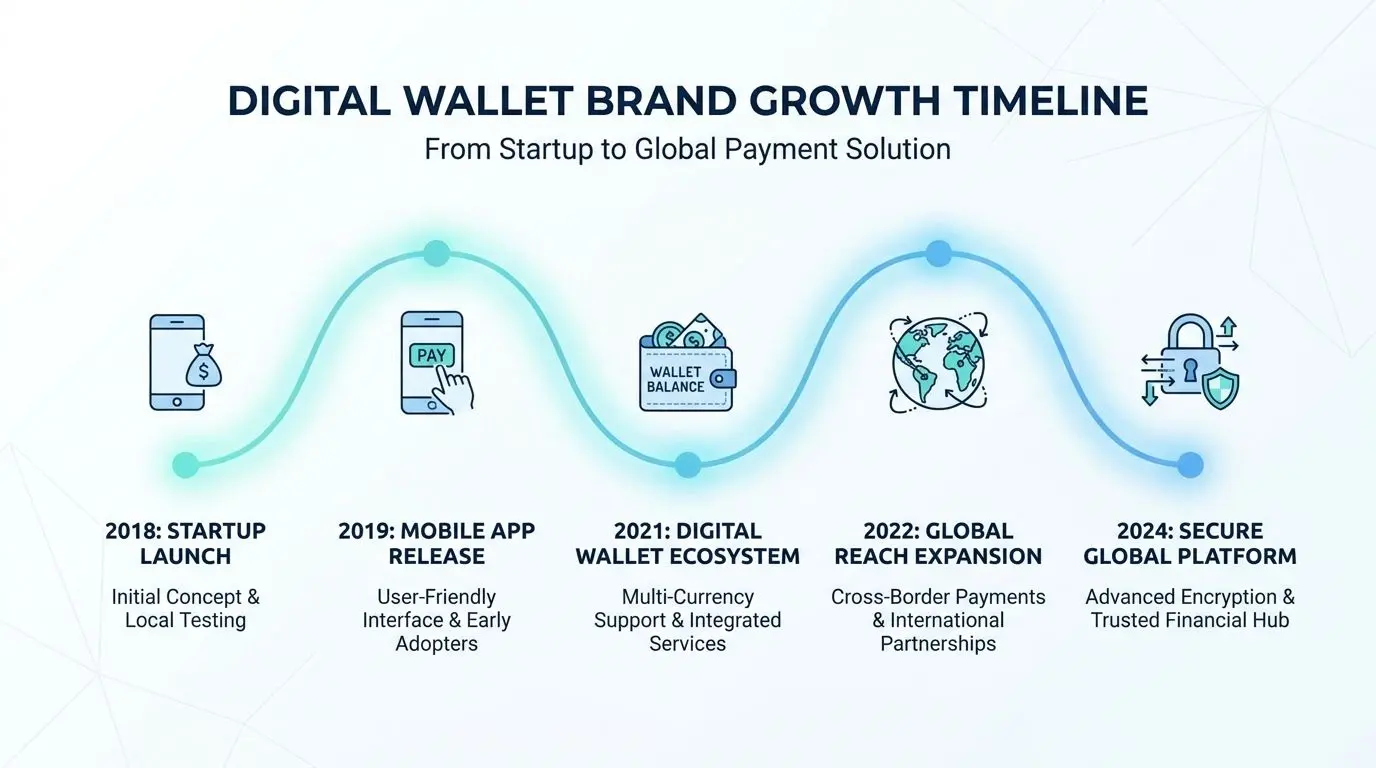 DIGITAL WALLET BRAND GROWTH TIMELINE

From Startup to Global Payment Solution

$

PAY

WALLET BALANCE

2018: STARTUP LAUNCH

Initial Concept & Local Testing

2019: MOBILE APP RELEASE

User-Friendly Interface & Early Adopters

2021: DIGITAL WALLET ECOSYSTEM

Multi-Currency Support & Integrated Services

2022: GLOBAL REACH EXPANSION

Cross-Border Payments & International Partnerships

2024: SECURE GLOBAL PLATFORM

Advanced Encryption & Trusted Financial Hub